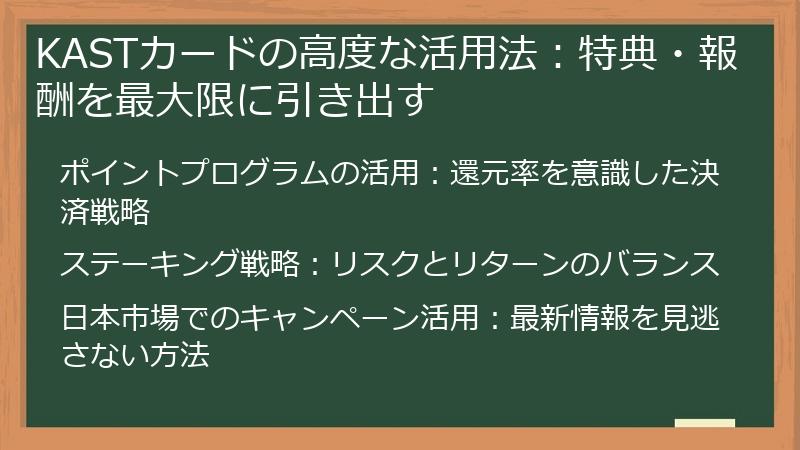 KASTカードの高度な活用法：特典・報酬を最大限に引き出す

ポイントプログラムの活用：還元率を意識した決済戦略

ステーキング戦略：リスクとリターンのバランス

日本市場でのキャンペーン活用：最新情報を見逃さない方法